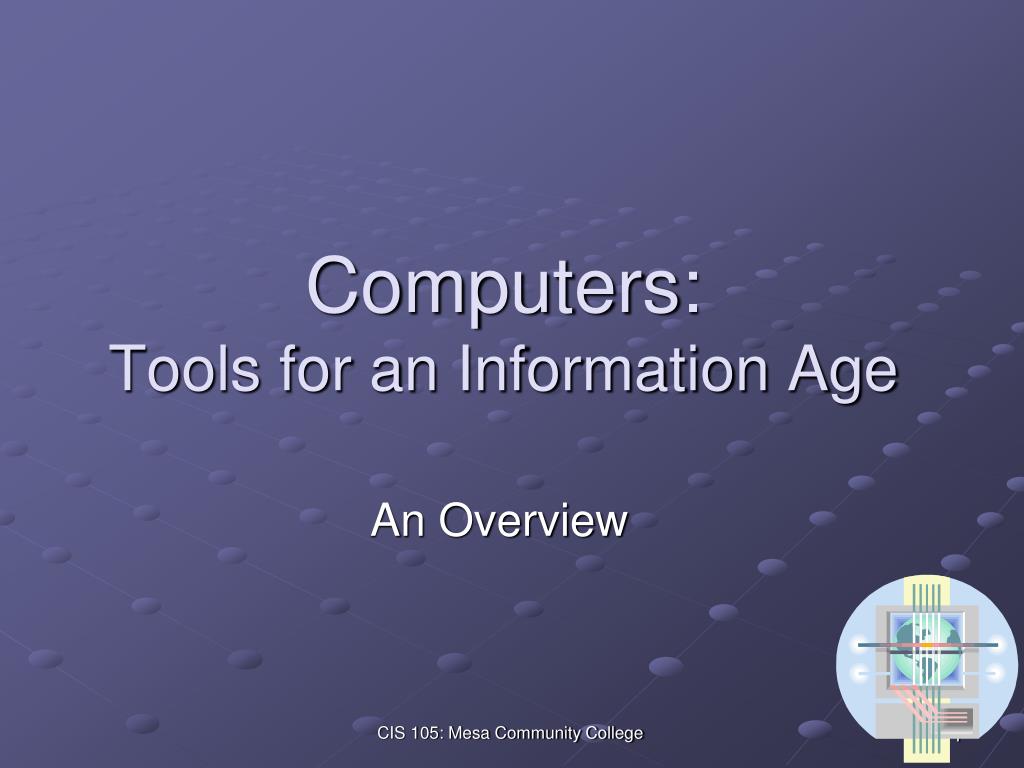 Computers:
Tools for an Information Age

An Overview

CIS 105: Mesa Community College